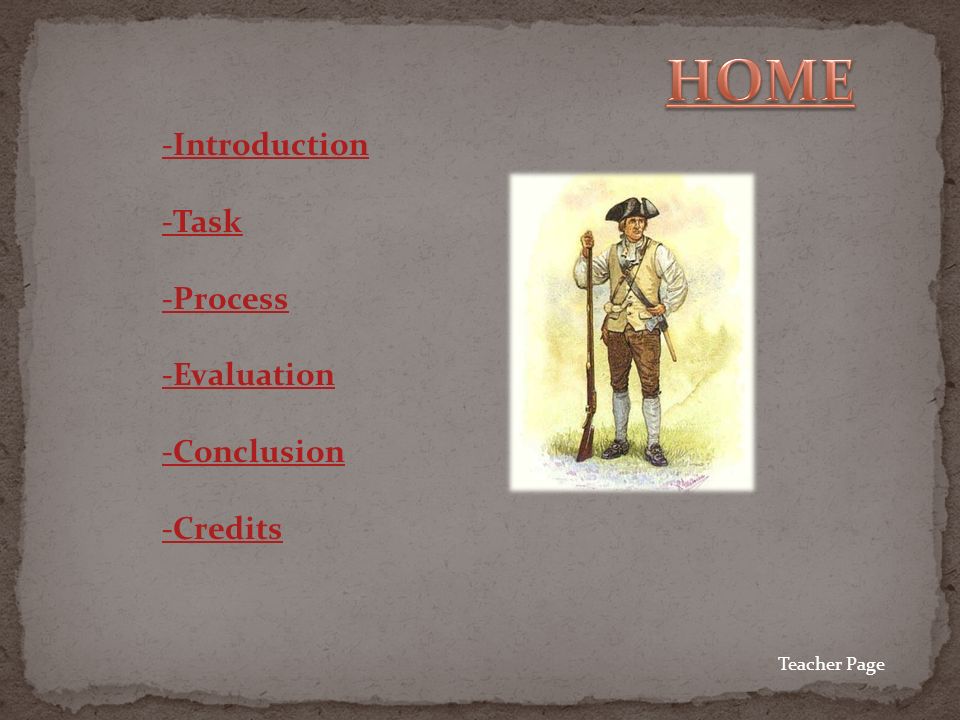 HOME

-Introduction

-Task

-Process

-Evaluation

-Conclusion

-Credits

Teacher Page